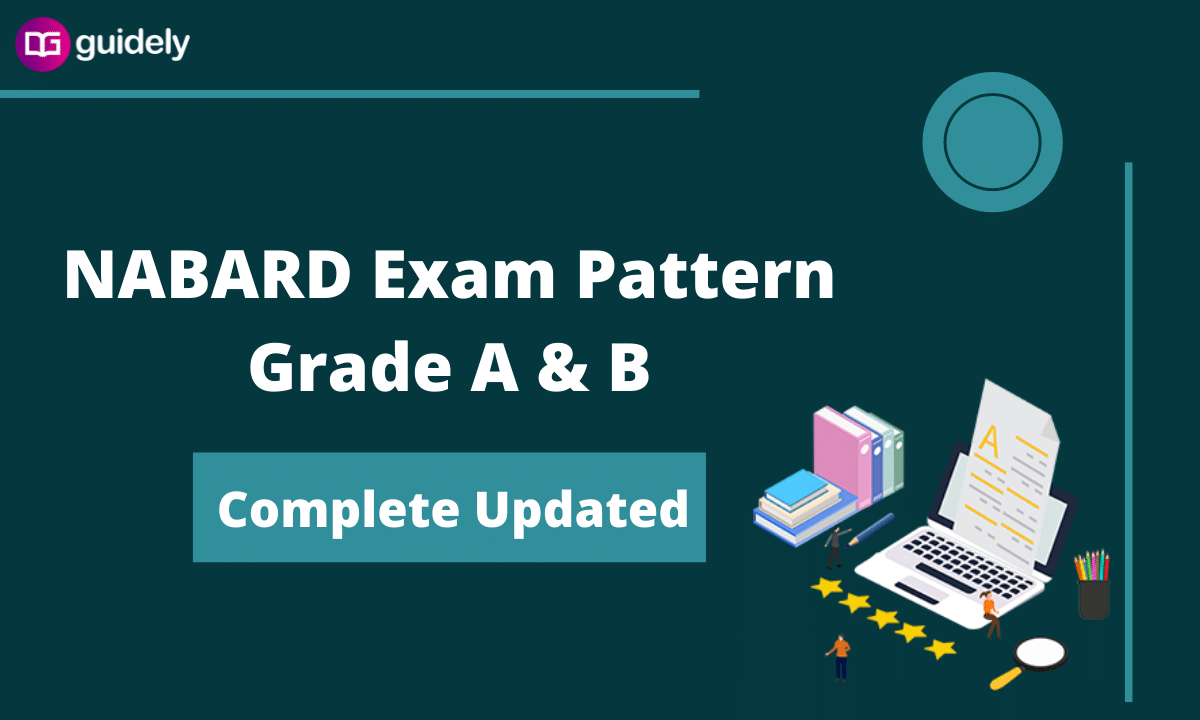 DG guidely

NABARD Exam Pattern Grade A & B

Complete Updated

A